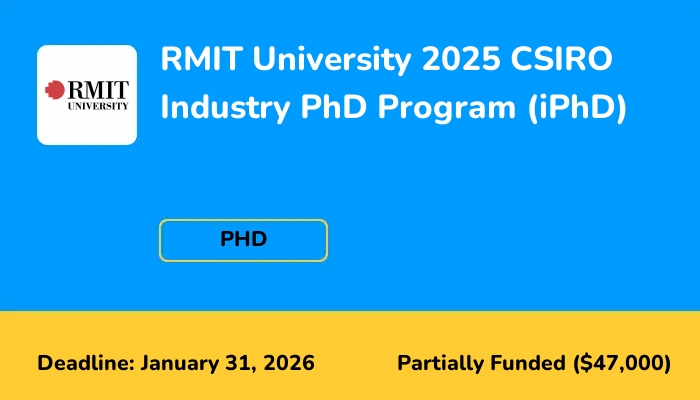 RMIT UNIVERSITY

RMIT University 2025 CSIRO Industry PhD Program (iPhD)

PHD

Deadline: January 31, 2026

Partially Funded ($47,000)